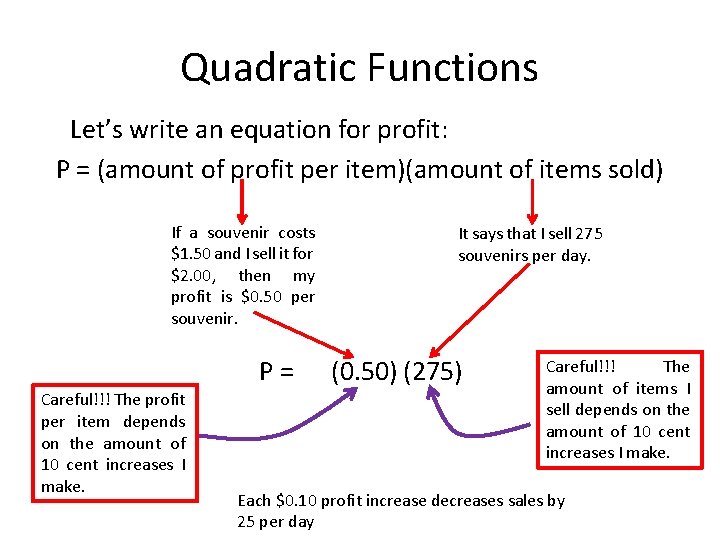 Quadratic Functions

Let's write an equation for profit:

P = (amount of profit per item)(amount of items sold)

If a souvenir costs \$1.50 and I sell it for \$2.00, then my profit is \$0.50 per souvenir.

It says that I sell 275 souvenirs per day.

P = (0.50) (275)

Careful!!! The profit per item depends on the amount of 10 cent increases I make.

Careful!!! The amount of items I sell depends on the amount of 10 cent increases I make.

Each \$0.10 profit increase decreases sales by 25 per day